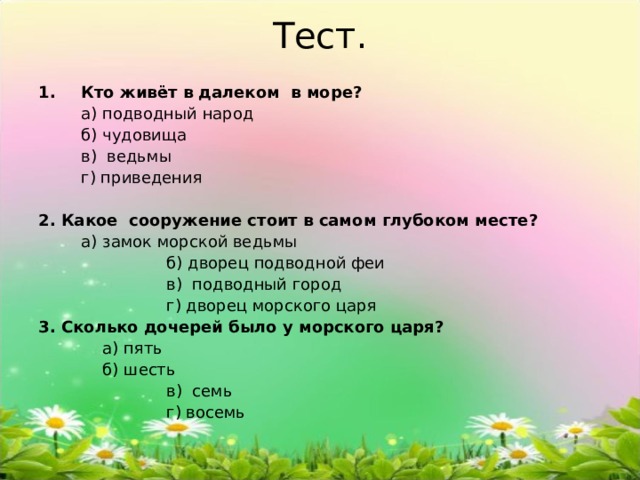 Тест.

1. Кто живёт в далеком в море?
а) подводный народ
б) чудовища
в) ведьмы
г) приведения

2. Какое сооружение стоит в самом глубоком месте?
а) замок морской ведьмы
б) дворец подводной феи
в) подводный город
г) дворец морского царя

3. Сколько дочерей было у морского царя?
а) пять
б) шесть
в) семь
г) восемь